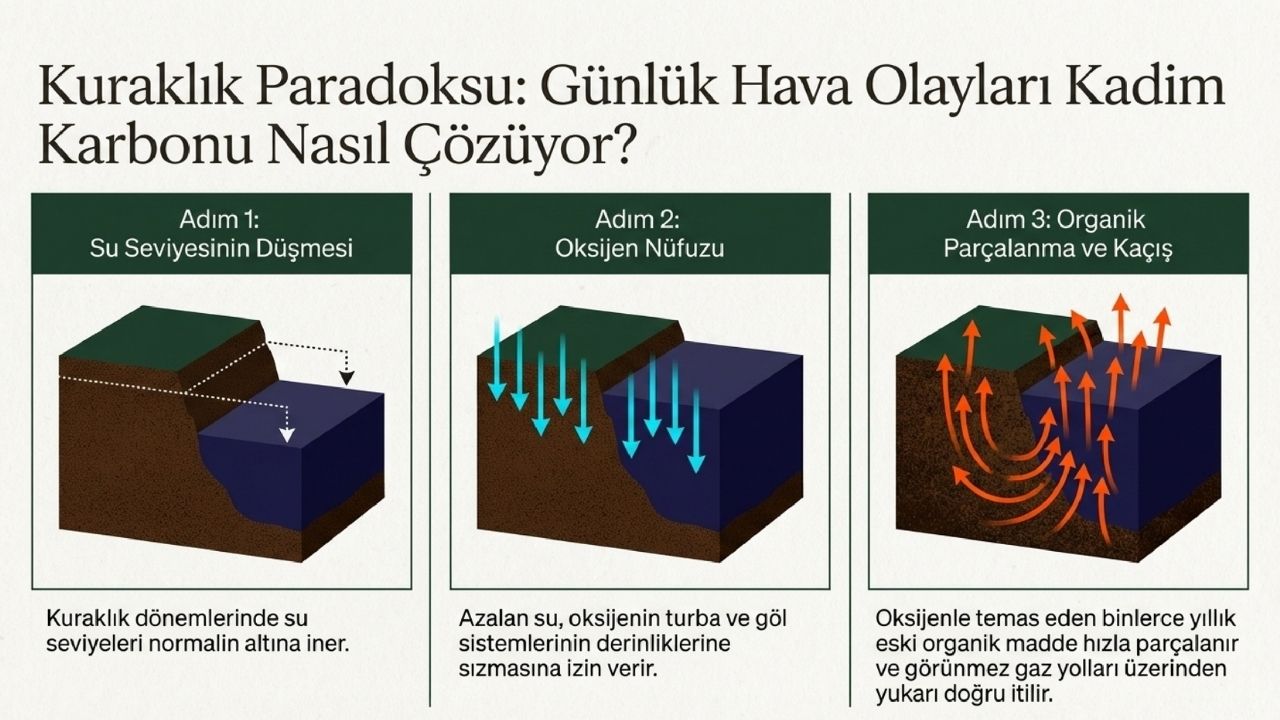 Kuraklık Paradoksu: Günlük Hava Olayları Kadim Karbonu Nasıl Çözüyor?

Adım 1:
Su Seviyesinin Düşmesi

Kuraklık dönemlerinde su seviyeleri normalin altına iner.

Adım 2:
Oksijen Nüfuzu

Azalan su, oksijenin turba ve göl sistemlerinin derinliklerine sızmasına izin verir.

Adım 3: Organik
Parçalanma ve Kaçış

Oksijenle temas eden binlerce yıllık eski organik madde hızla parçalanır ve görünmez gaz yolları üzerinden yukarı doğru itilir.